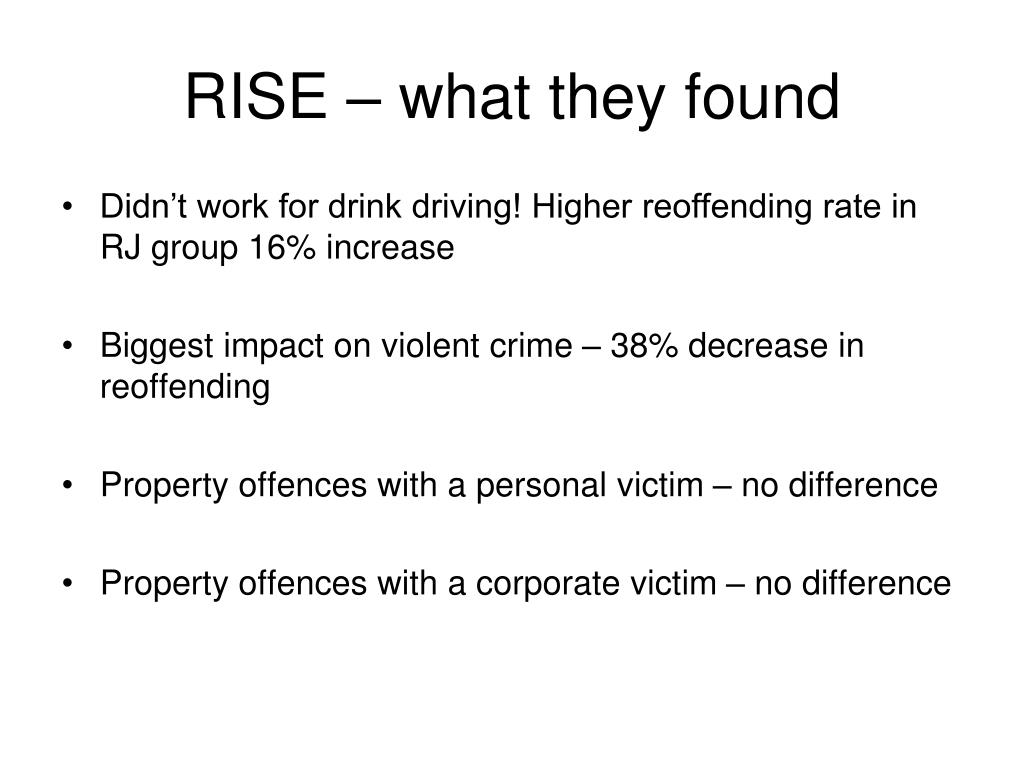 RISE – what they found

• Didn’t work for drink driving! Higher reoffending rate in RJ group 16% increase

• Biggest impact on violent crime – 38% decrease in reoffending

• Property offences with a personal victim – no difference

• Property offences with a corporate victim – no difference